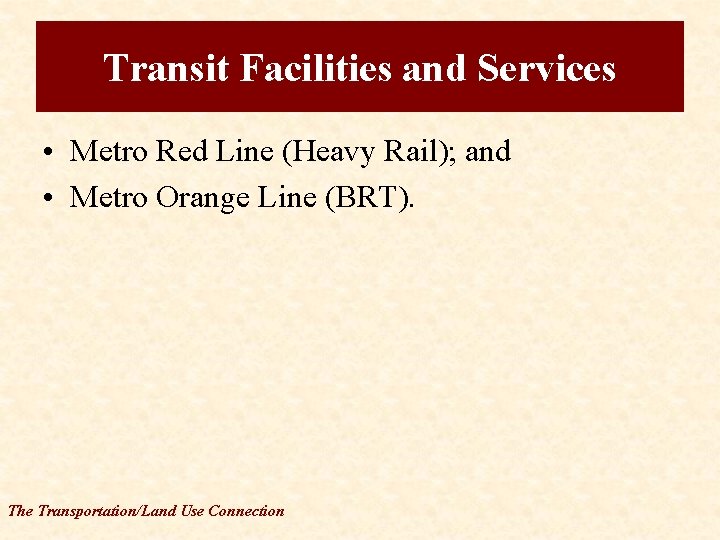 Transit Facilities and Services

• Metro Red Line (Heavy Rail); and
• Metro Orange Line (BRT).

The Transportation/Land Use Connection